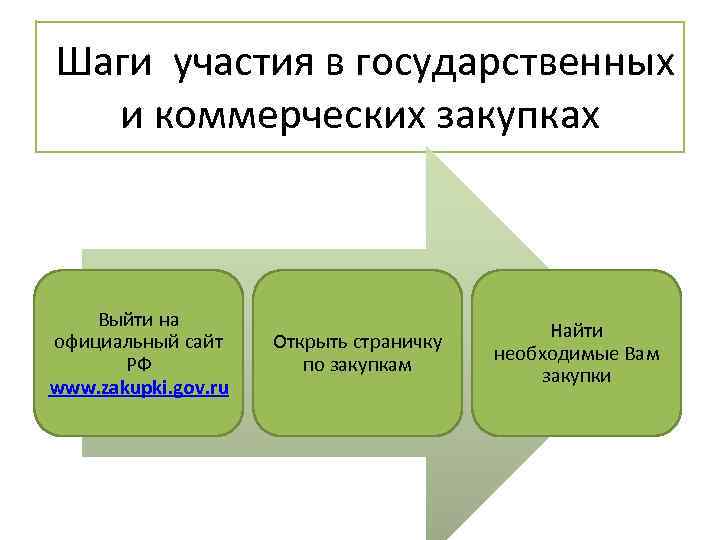 Шаги участия в государственных и коммерческих закупках

Выйти на официальный сайт РФ www.zakupki.gov.ru

Открыть страничку по закупкам

Найти необходимые Вам закупки